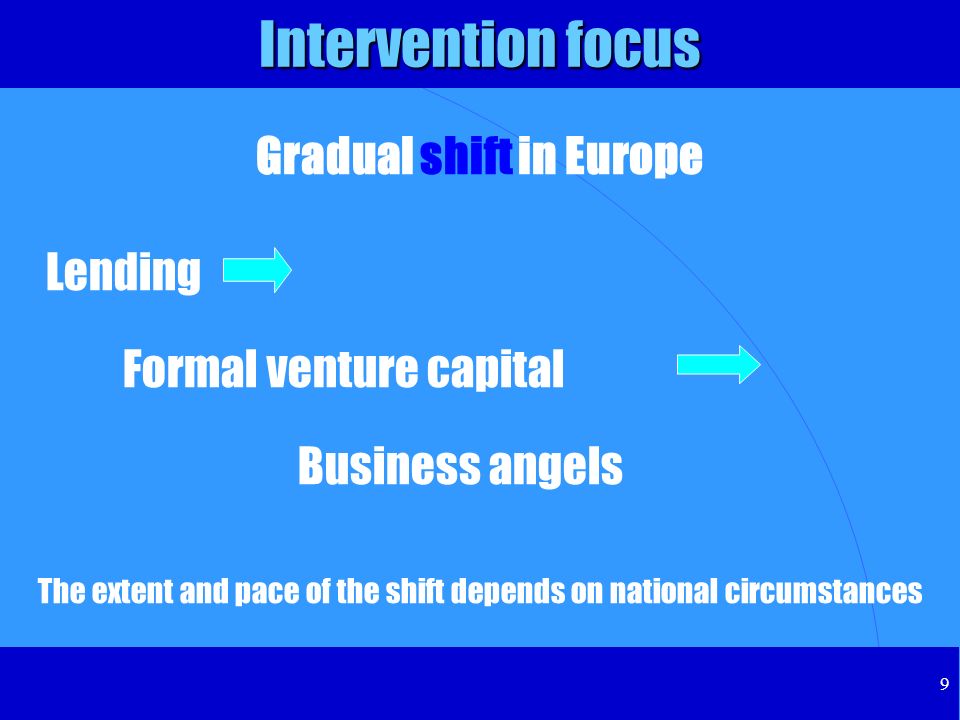 Intervention focus

Gradual shift in Europe

Lending

Formal venture capital

Business angels

The extent and pace of the shift depends on national circumstances

9